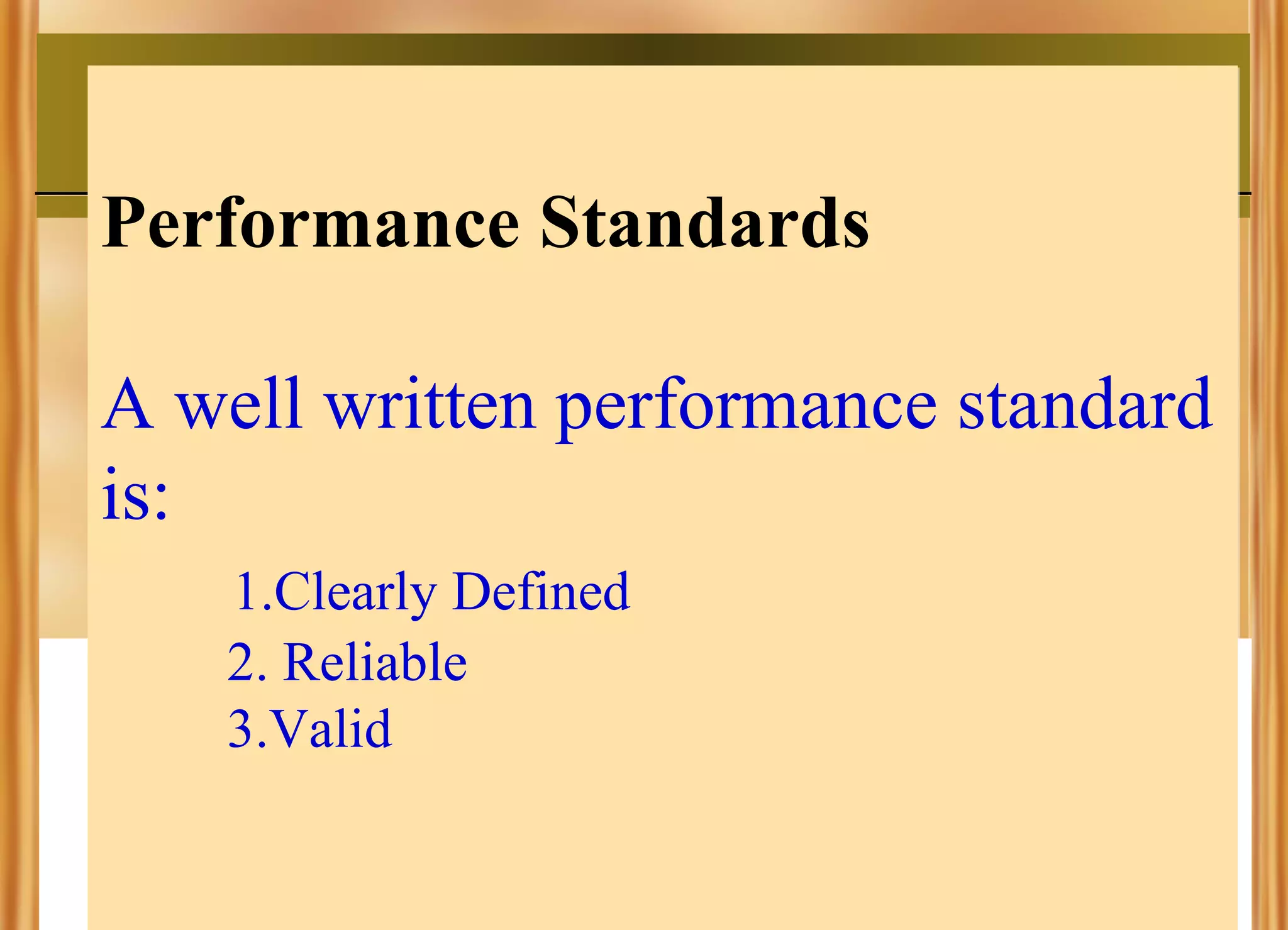 Performance Standards

A well written performance standard is:

1.Clearly Defined
2. Reliable
3.Valid